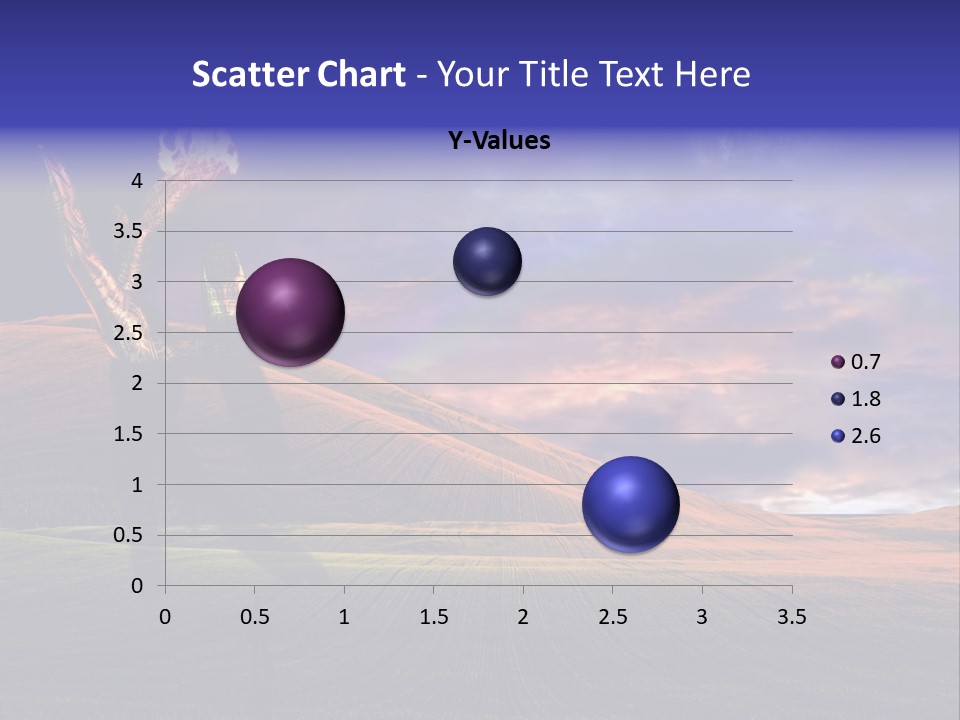 Scatter Chart - Your Title Text Here

Y-Values

4
3.5
3
2.5
2
1.5
1
0.5
0

0 0.5 1 1.5 2 2.5 3 3.5

0.7
1.8
2.6